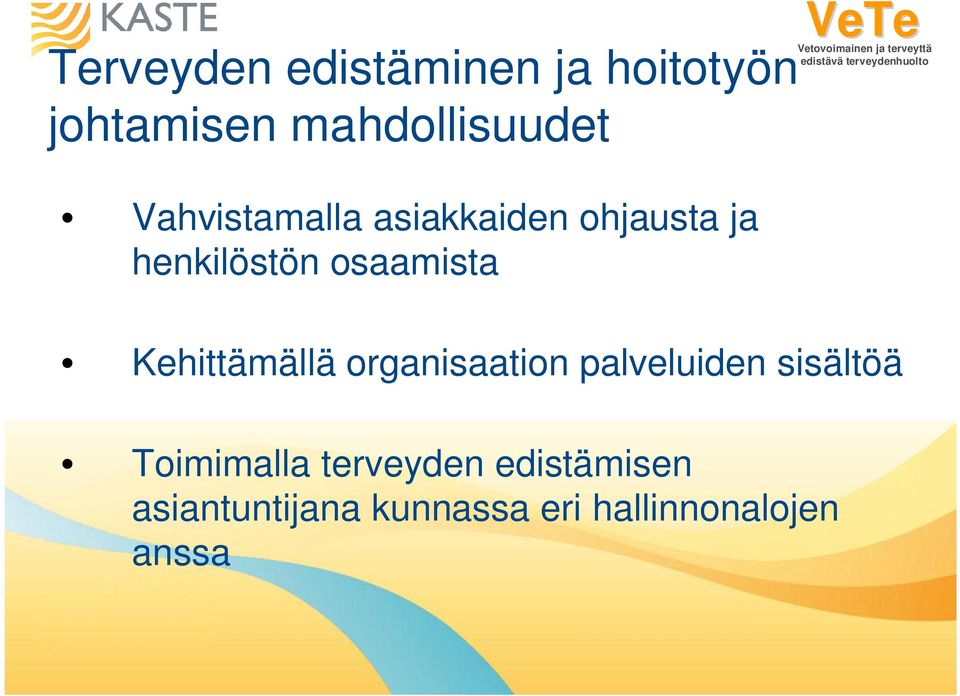 KASTE

VeTe
Vetovoimainen ja terveyttä edistävä terveydenhuolto

Terveyden edistäminen ja hoitotyön johtamisen mahdollisuudet

• Vahvistamalla asiakkaiden ohjausta ja henkilöstön osaamista

• Kehittämällä organisaation palveluiden sisältöä

• Toimimalla terveyden edistämisen asiantuntijana kunnassa eri hallinnonalojen anssa